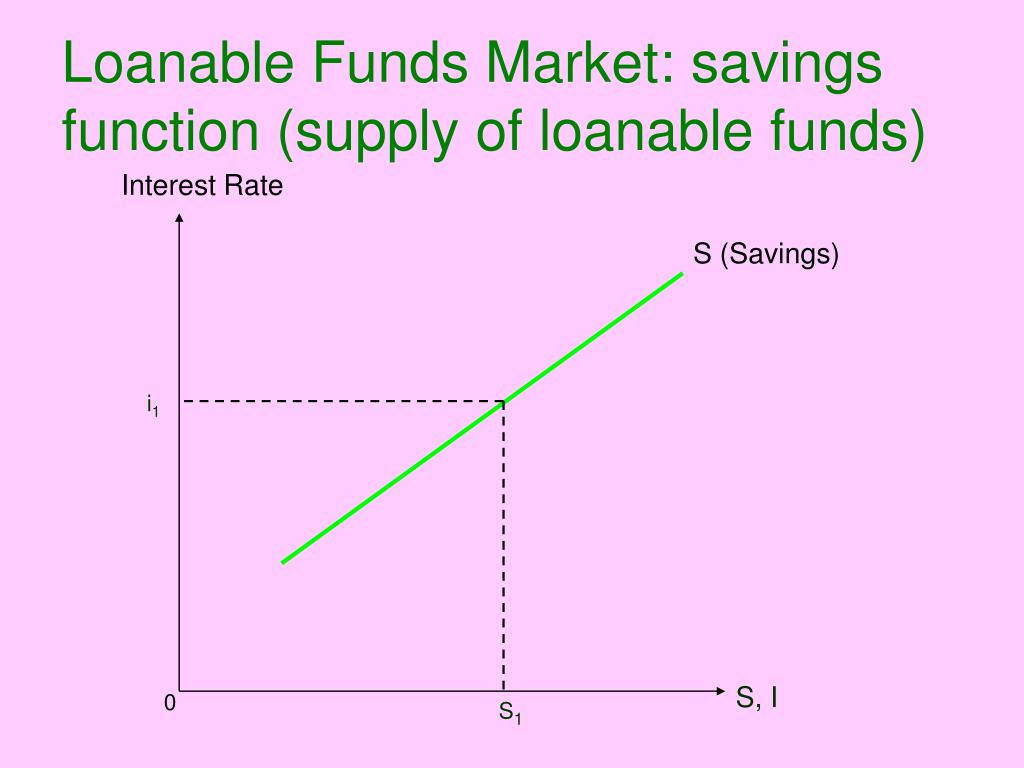 Loanable Funds Market: savings function (supply of loanable funds)

Interest Rate

S (Savings)

$i_1$

0

$S_1$

S, I